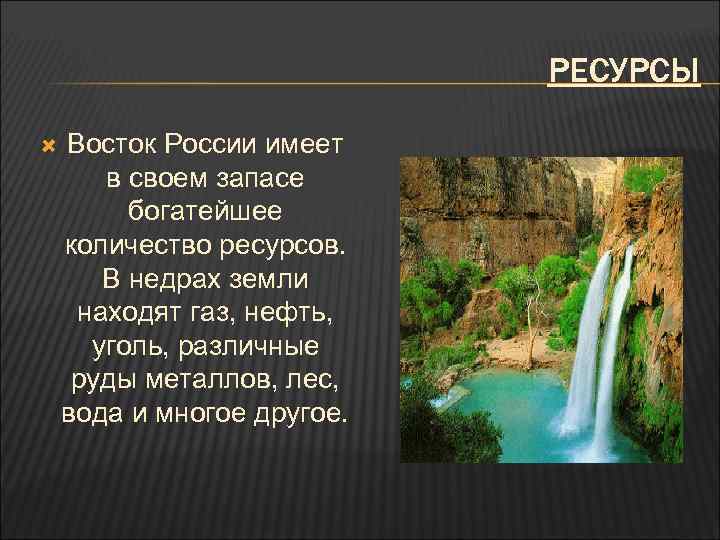 РЕСУРСЫ

Восток России имеет в своем запасе богатейшее количество ресурсов. В недрах земли находят газ, нефть, уголь, различные руды металлов, лес, вода и многое другое.